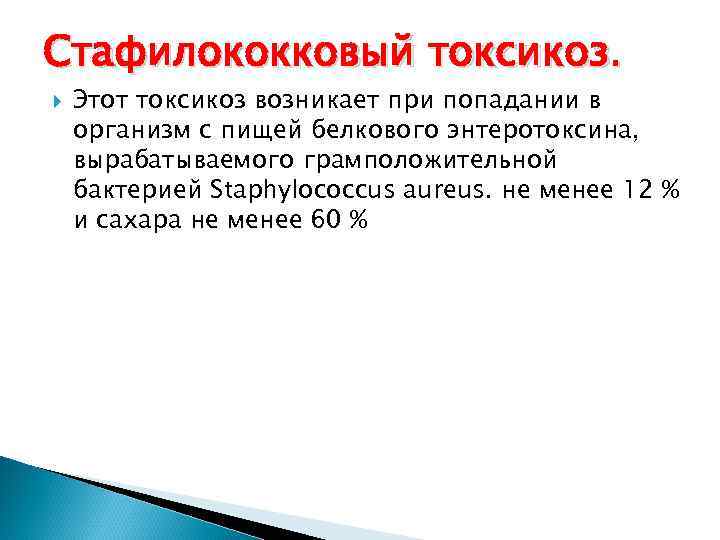 Стафилококковый токсикоз.

Этот токсикоз возникает при попадании в организм с пищей белкового энтеротоксина, вырабатываемого грамположительной бактерией Staphylococcus aureus. не менее 12 % и сахара не менее 60 %